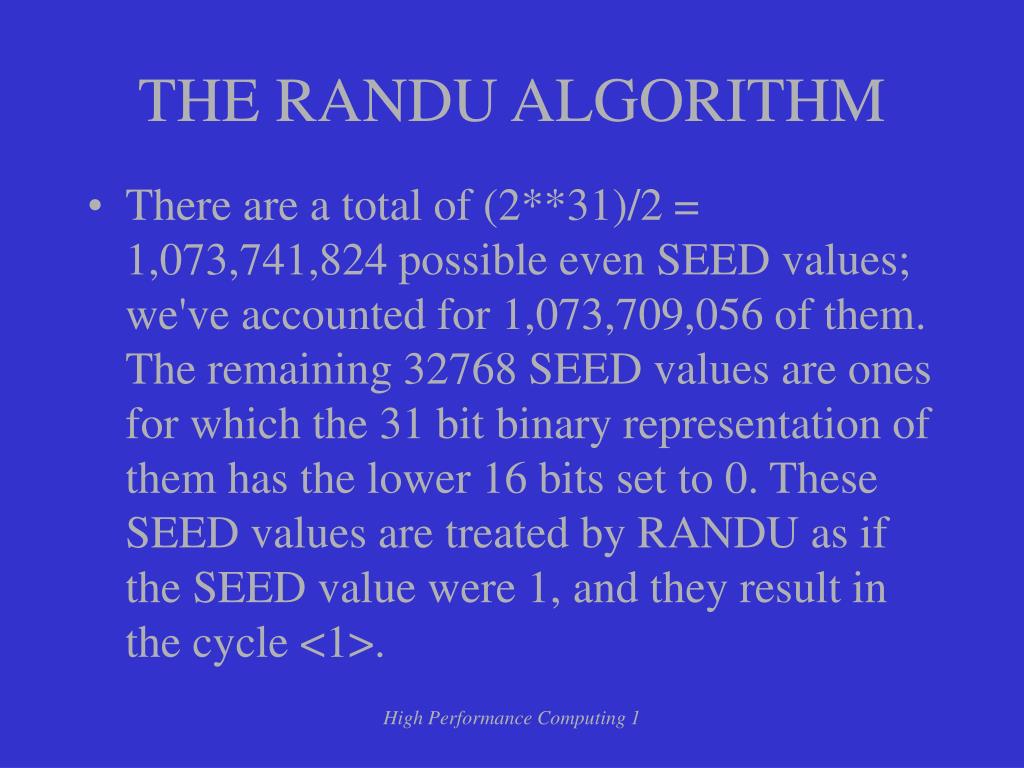 THE RANDU ALGORITHM

• There are a total of (2**31)/2 = 1,073,741,824 possible even SEED values; we've accounted for 1,073,709,056 of them. The remaining 32768 SEED values are ones for which the 31 bit binary representation of them has the lower 16 bits set to 0. These SEED values are treated by RANDU as if the SEED value were 1, and they result in the cycle <1>.

High Performance Computing 1